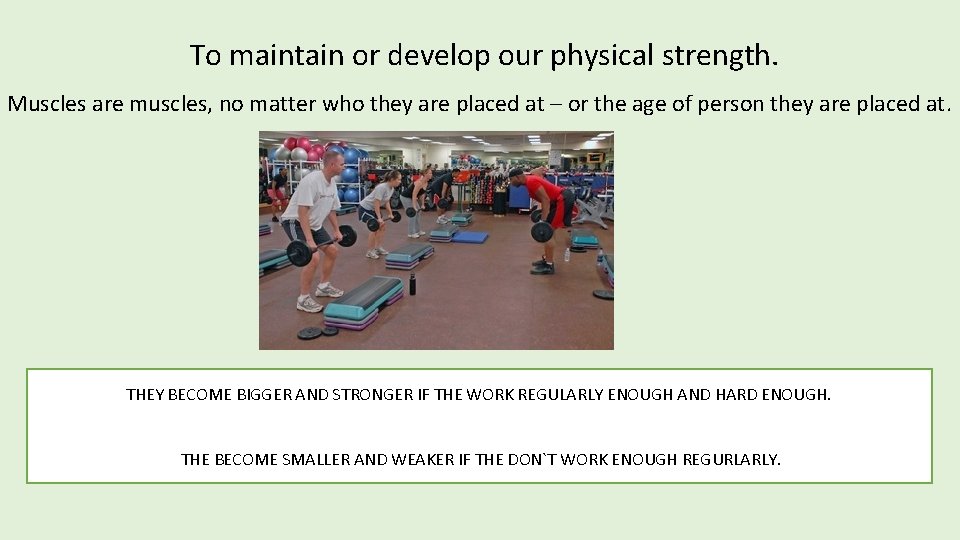 To maintain or develop our physical strength.

Muscles are muscles, no matter who they are placed at – or the age of person they are placed at.

THEY BECOME BIGGER AND STRONGER IF THE WORK REGULARLY ENOUGH AND HARD ENOUGH.

THE BECOME SMALLER AND WEAKER IF THE DON`T WORK ENOUGH REGURLARLY.